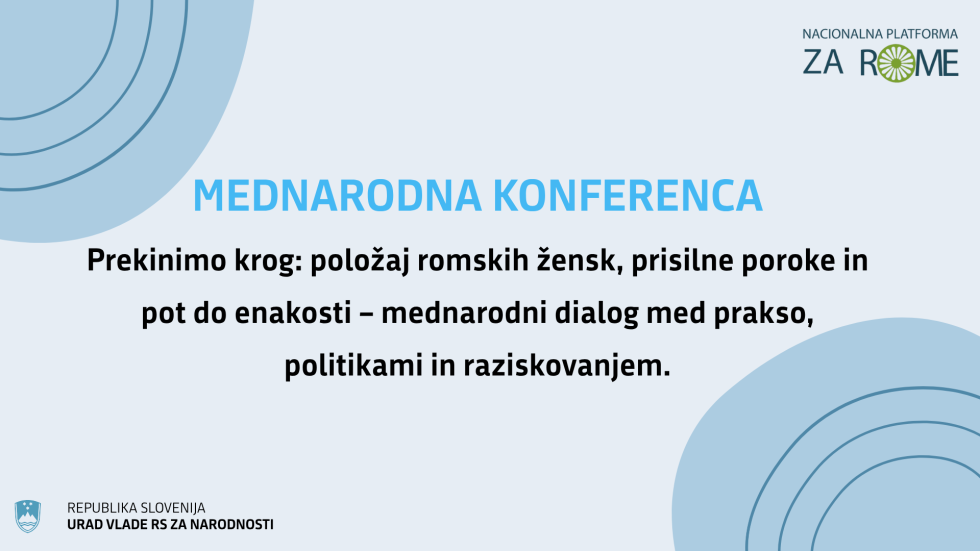 NACIONALNA PLATFORMA
ZA ROME

MEDNARODNA KONFERENCA

Prekinimo krog: položaj romskih žensk, prisilne poroke in pot do enakosti – mednarodni dialog med prakso, politikami in raziskovanjem.

REPUBLIKA SLOVENIJA
URAD VLADE RS ZA NARODNOSTI